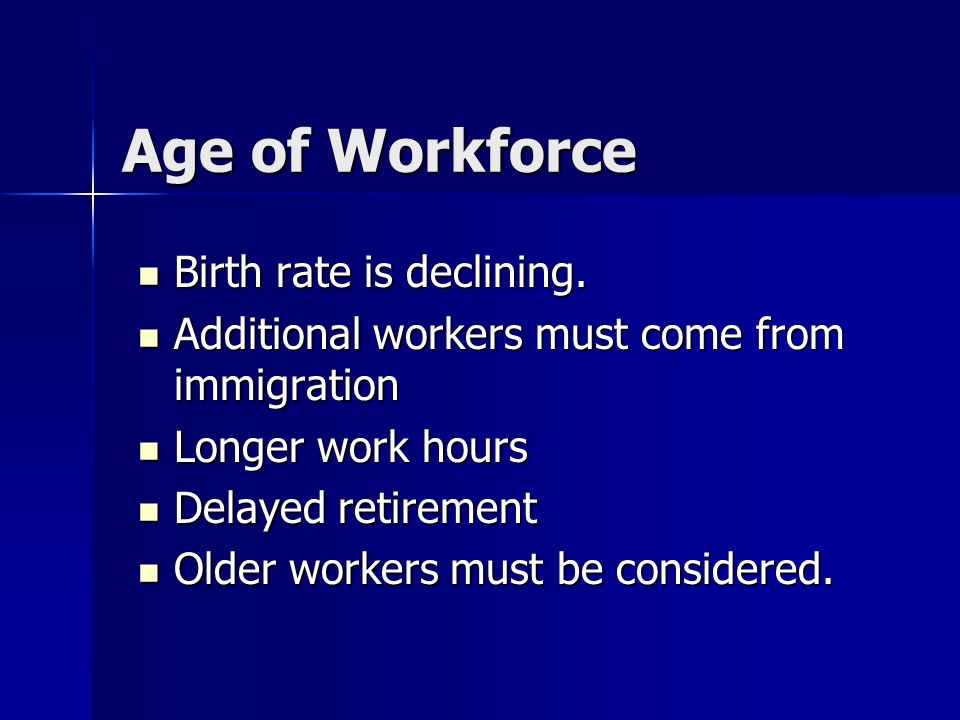 Age of Workforce

- Birth rate is declining.
- Additional workers must come from immigration
- Longer work hours
- Delayed retirement
- Older workers must be considered.